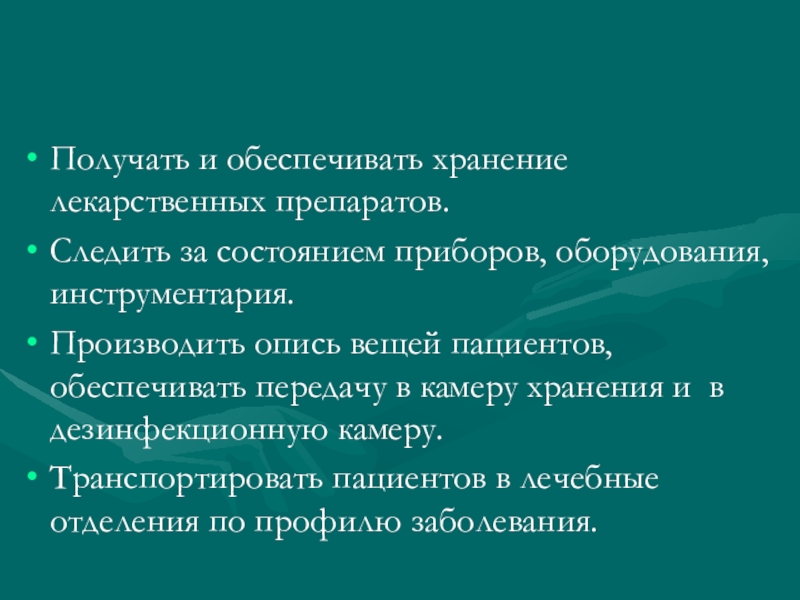 • Получать и обеспечивать хранение лекарственных препаратов.

• Следить за состоянием приборов, оборудования, инструментария.

• Производить опись вещей пациентов, обеспечивать передачу в камеру хранения и в дезинфекционную камеру.

• Транспортировать пациентов в лечебные отделения по профилю заболевания.